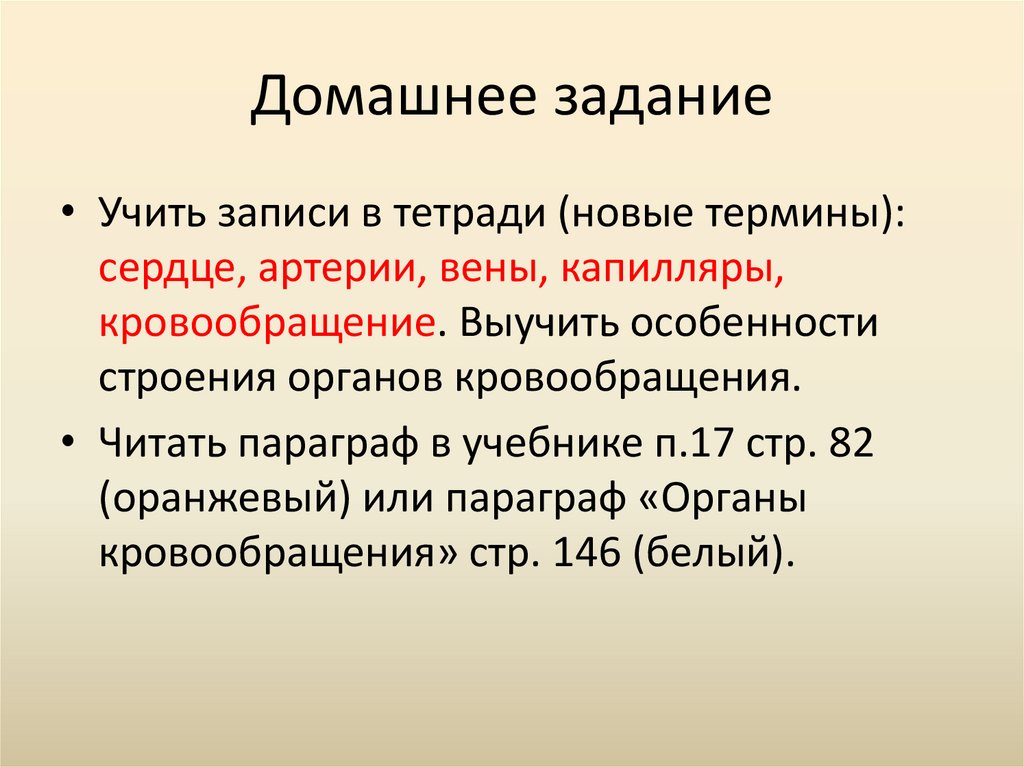 Домашнее задание

• Учить записи в тетради (новые термины): сердце, артерии, вены, капилляры, кровообращение. Выучить особенности строения органов кровообращения.

• Читать параграф в учебнике п.17 стр. 82 (оранжевый) или параграф «Органы кровообращения» стр. 146 (белый).